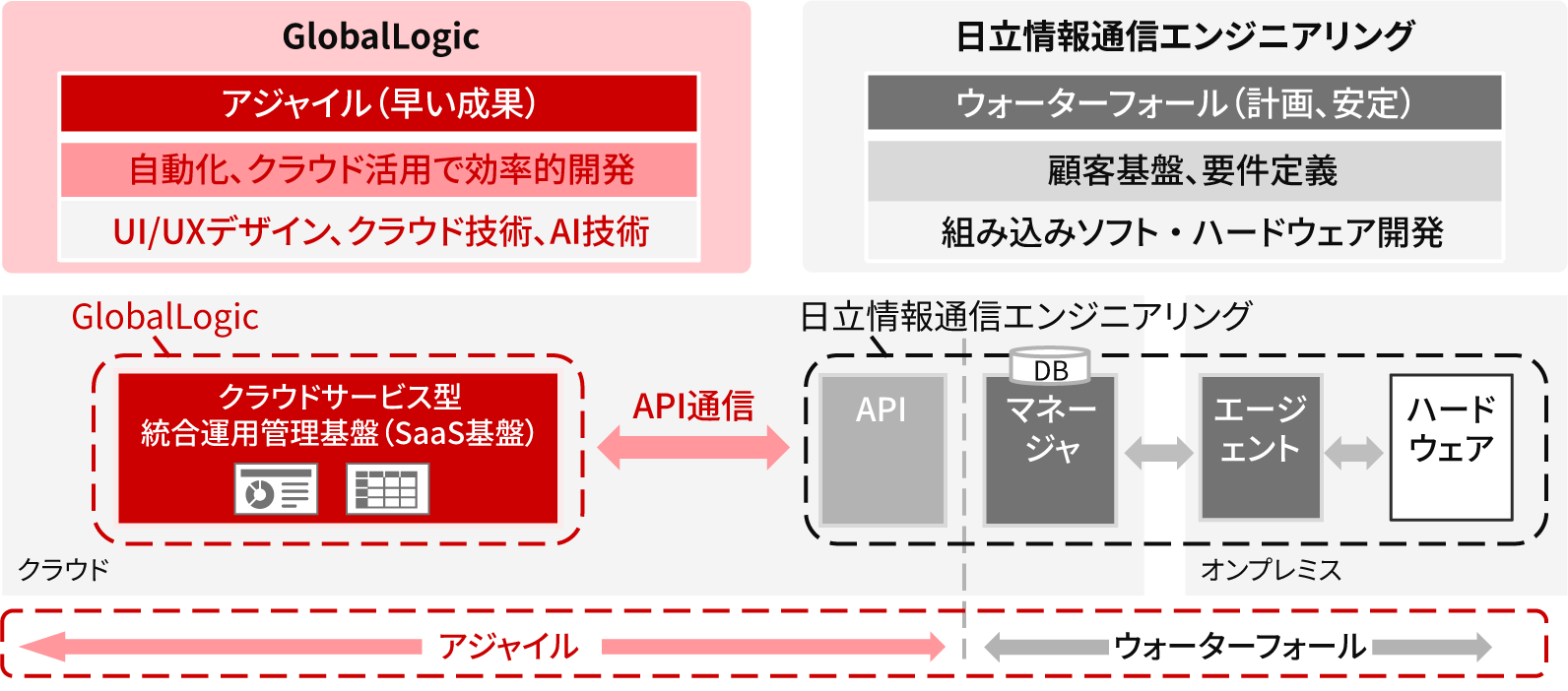 GlobalLogic

アジャイル(早い成果)

自動化、クラウド活用で効率的開発

UI/UXデザイン、クラウド技術、AI技術

日立情報通信エンジニアリング

ウォーターフォール(計画、安定)

顧客基盤、要件定義

組み込みソフト・ハードウェア開発

GlobalLogic

クラウドサービス型
統合運用管理基盤(SaaS基盤)

API通信

日立情報通信エンジニアリング

API

DB

マネージャ

エージェント

ハードウェア

クラウド

オンプレミス

アジャイル

ウォーターフォール